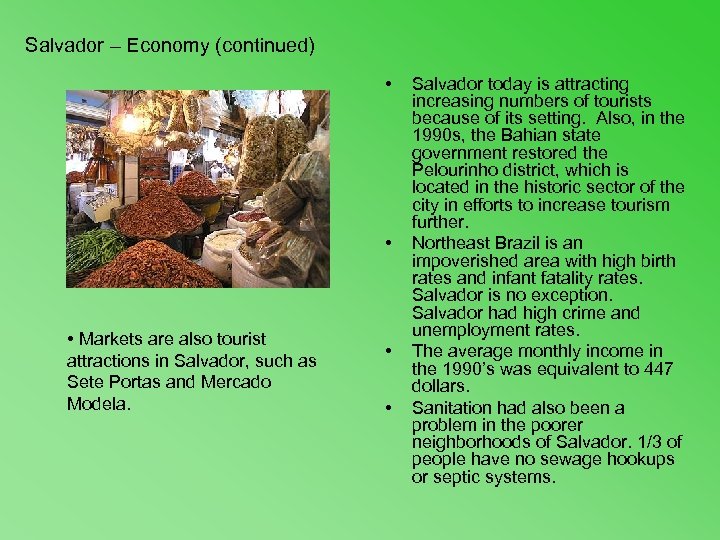 Salvador – Economy (continued)

• Markets are also tourist attractions in Salvador, such as Sete Portas and Mercado Modela.

• Salvador today is attracting increasing numbers of tourists because of its setting. Also, in the 1990s, the Bahian state government restored the Pelourinho district, which is located in the historic sector of the city in efforts to increase tourism further.
• Northeast Brazil is an impoverished area with high birth rates and infant fatality rates. Salvador is no exception. Salvador had high crime and unemployment rates.
• The average monthly income in the 1990's was equivalent to 447 dollars.
• Sanitation had also been a problem in the poorer neighborhoods of Salvador. 1/3 of people have no sewage hookups or septic systems.